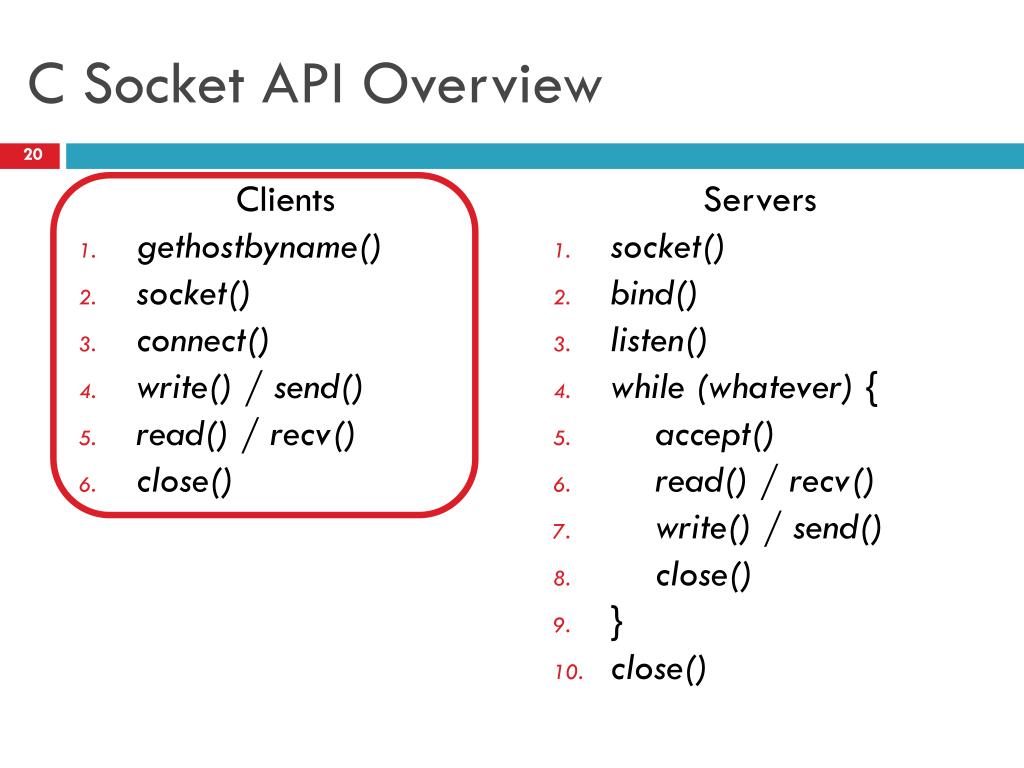 C Socket API Overview

20

Clients
1. gethostbyname()
2. socket()
3. connect()
4. write() / send()
5. read() / recv()
6. close()

Servers
1. socket()
2. bind()
3. listen()
4. while (whatever) {
5. accept()
6. read() / recv()
7. write() / send()
8. close()
9. }
10. close()